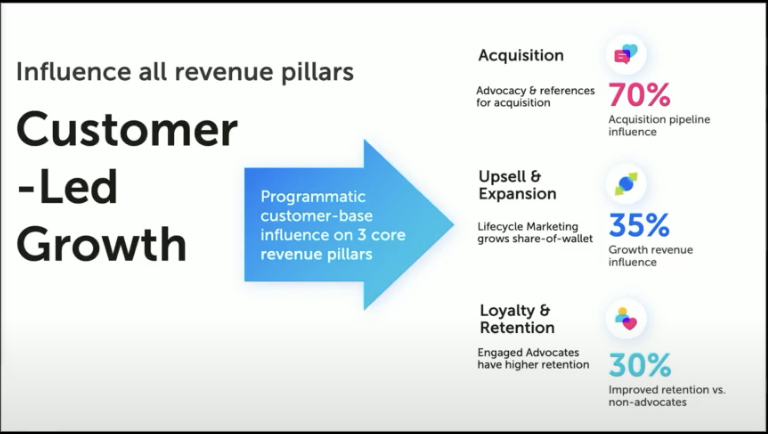 Influence all revenue pillars

Customer -Led Growth

Programmatic customer-base influence on 3 core revenue pillars

Acquisition

Advocacy & references for acquisition

70%

Acquisition pipeline influence

Upsell & Expansion

Lifecycle Marketing grows share-of-wallet

35%

Growth revenue influence

Loyalty & Retention

Engaged Advocates have higher retention

30%

Improved retention vs. non-advocates